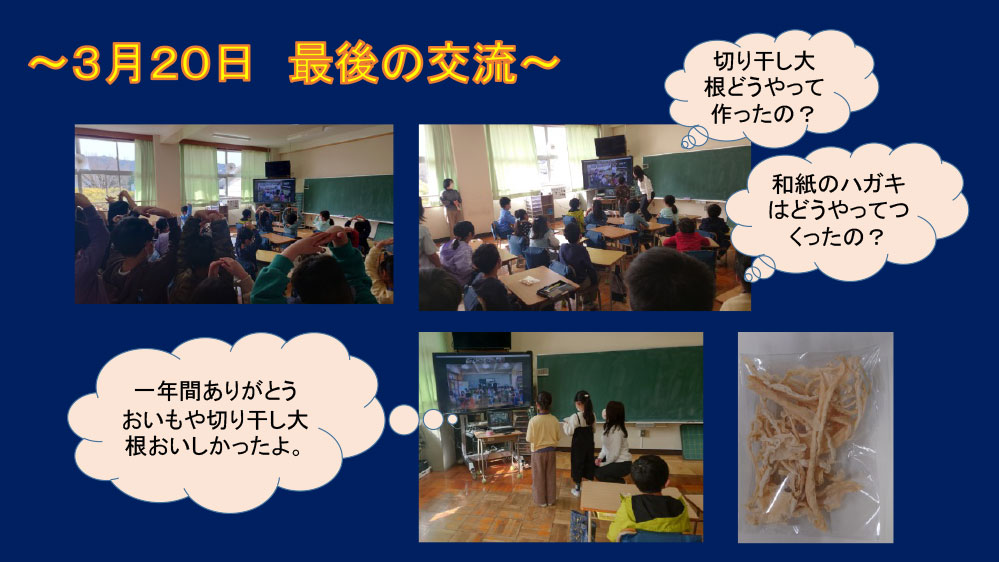 ～3月20日　最後の交流～

切り干し大根どうやって作ったの？

和紙のハガキはどうやってつくったの？

一年間ありがとう
おいもや切り干し大根おいしかったよ。